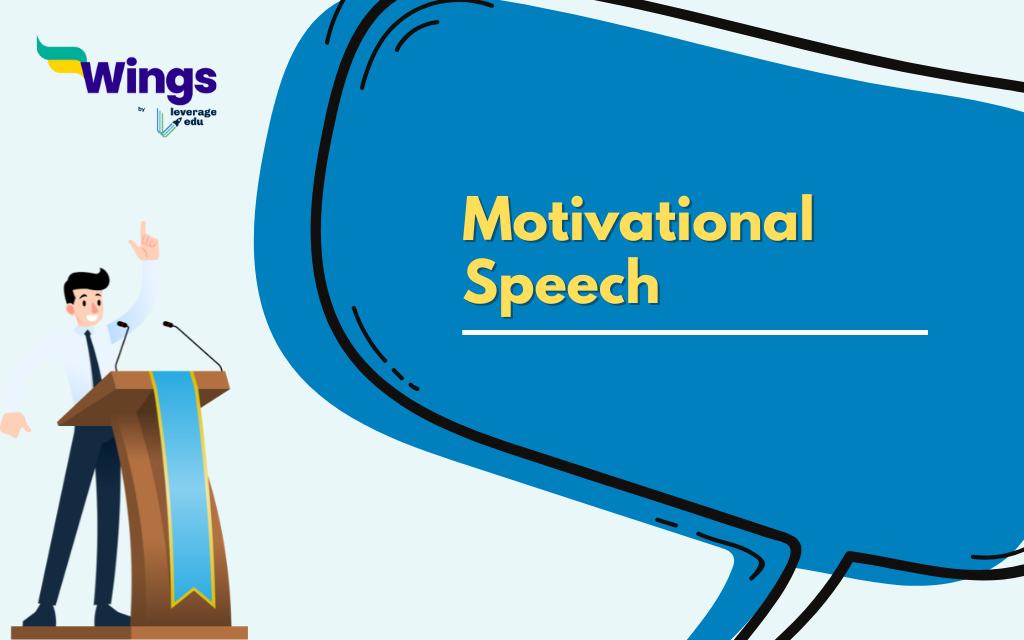 Wings
by
leverage edu

Motivational Speech